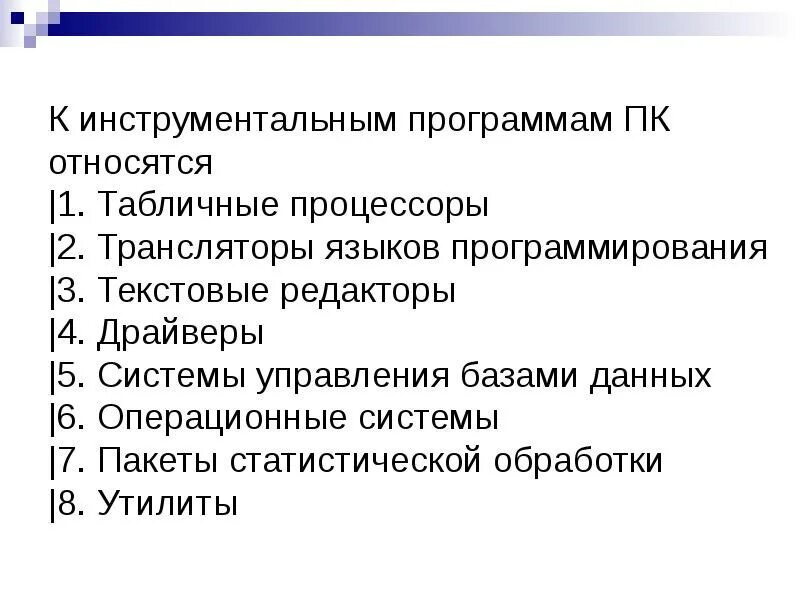 К инструментальным программам ПК относятся
|1. Табличные процессоры
|2. Трансляторы языков программирования
|3. Текстовые редакторы
|4. Драйверы
|5. Системы управления базами данных
|6. Операционные системы
|7. Пакеты статистической обработки
|8. Утилиты